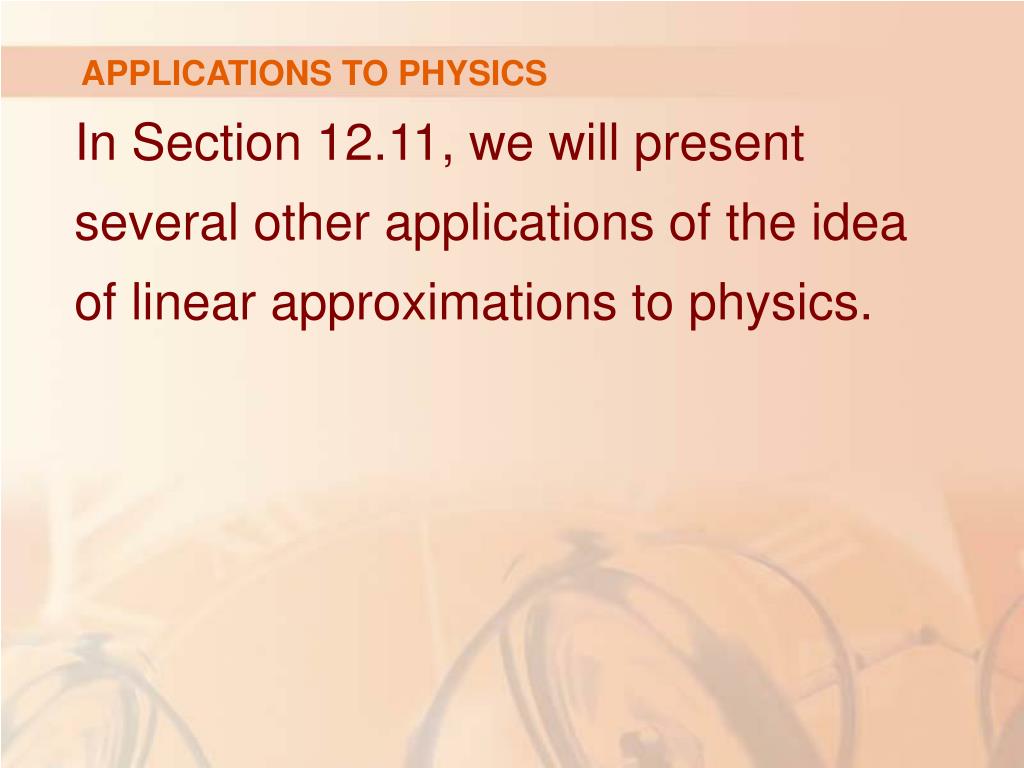 APPLICATIONS TO PHYSICS

In Section 12.11, we will present several other applications of the idea of linear approximations to physics.